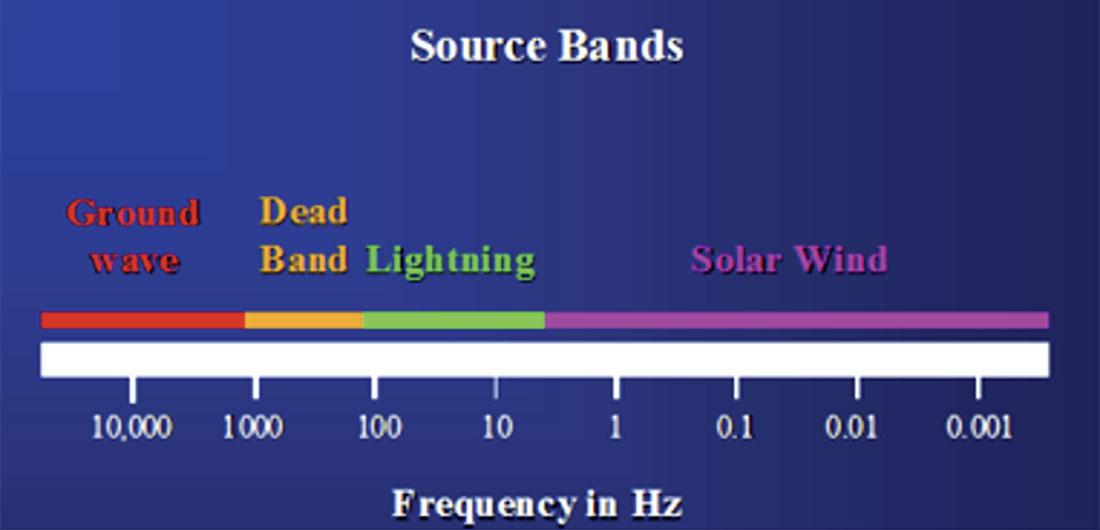 Source Bands

Ground wave

Dead Band

Lightning

Solar Wind

10,000 1000 100 10 1 0.1 0.01 0.001

Frequency in Hz